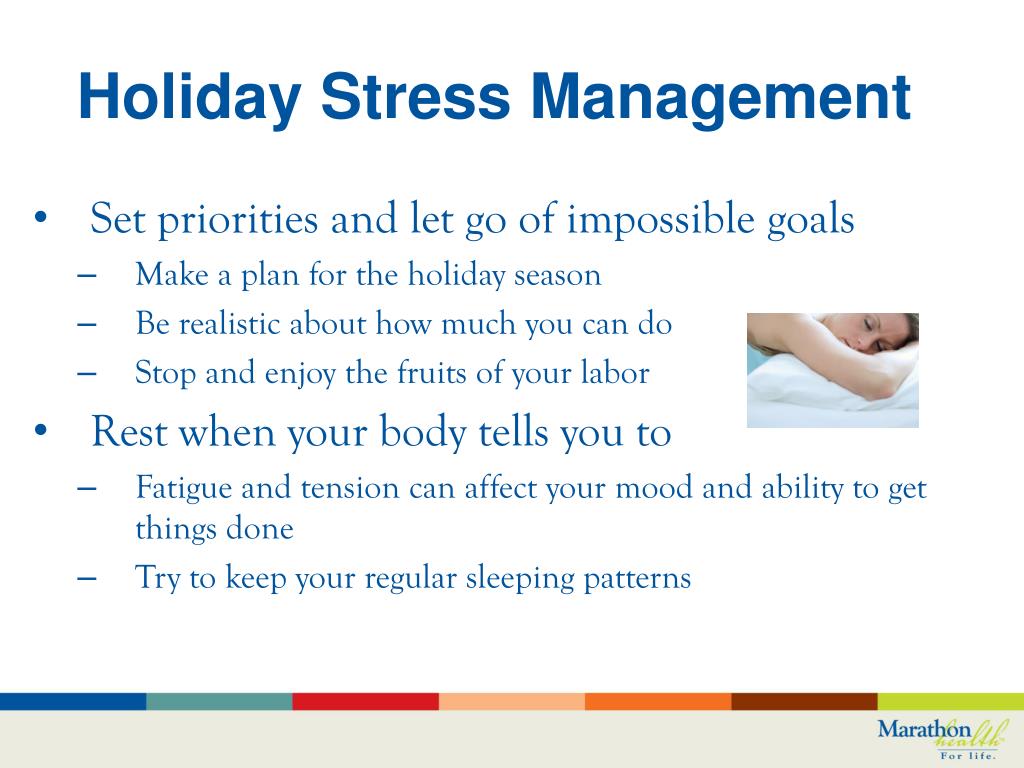 Holiday Stress Management

• Set priorities and let go of impossible goals
– Make a plan for the holiday season
– Be realistic about how much you can do
– Stop and enjoy the fruits of your labor

• Rest when your body tells you to
– Fatigue and tension can affect your mood and ability to get things done
– Try to keep your regular sleeping patterns

Marathon health
For life.